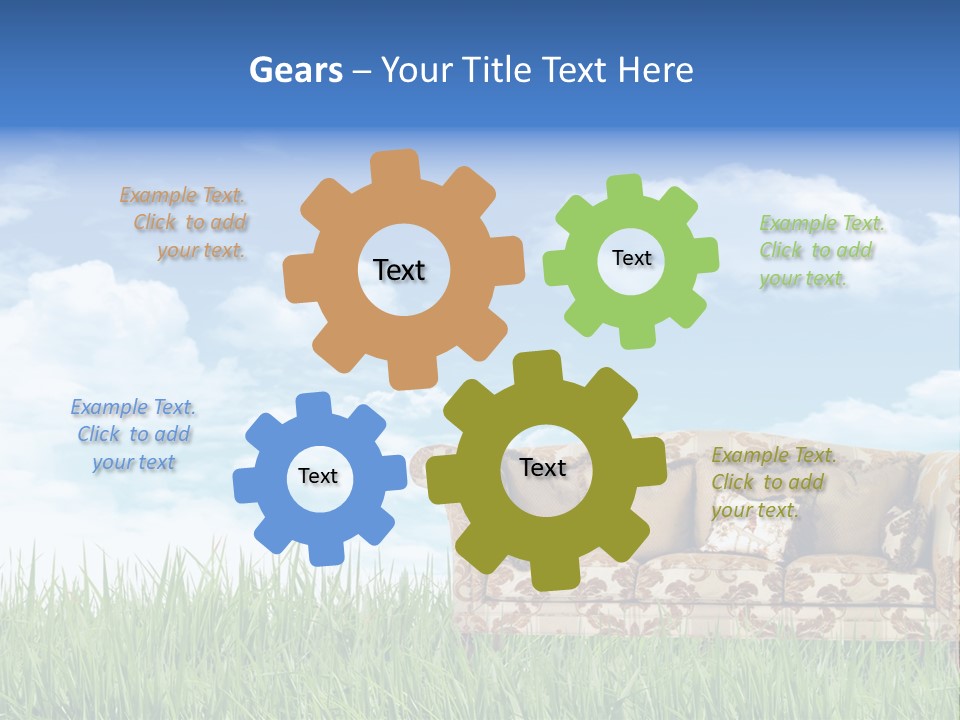 Gears – Your Title Text Here

Example Text. Click to add your text.

Text

Text

Example Text. Click to add your text.

Example Text. Click to add your text

Text

Text

Example Text. Click to add your text.